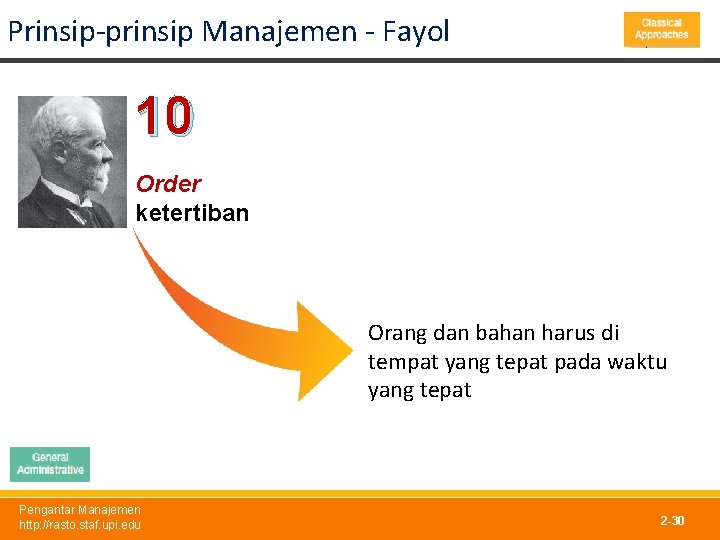 Prinsip-prinsip Manajemen - Fayol

Classical Approaches

10

Order
ketertiban

Orang dan bahan harus di tempat yang tepat pada waktu yang tepat

General Administrative

Pengantar Manajemen
http://rasto.staf.upi.edu

2-30